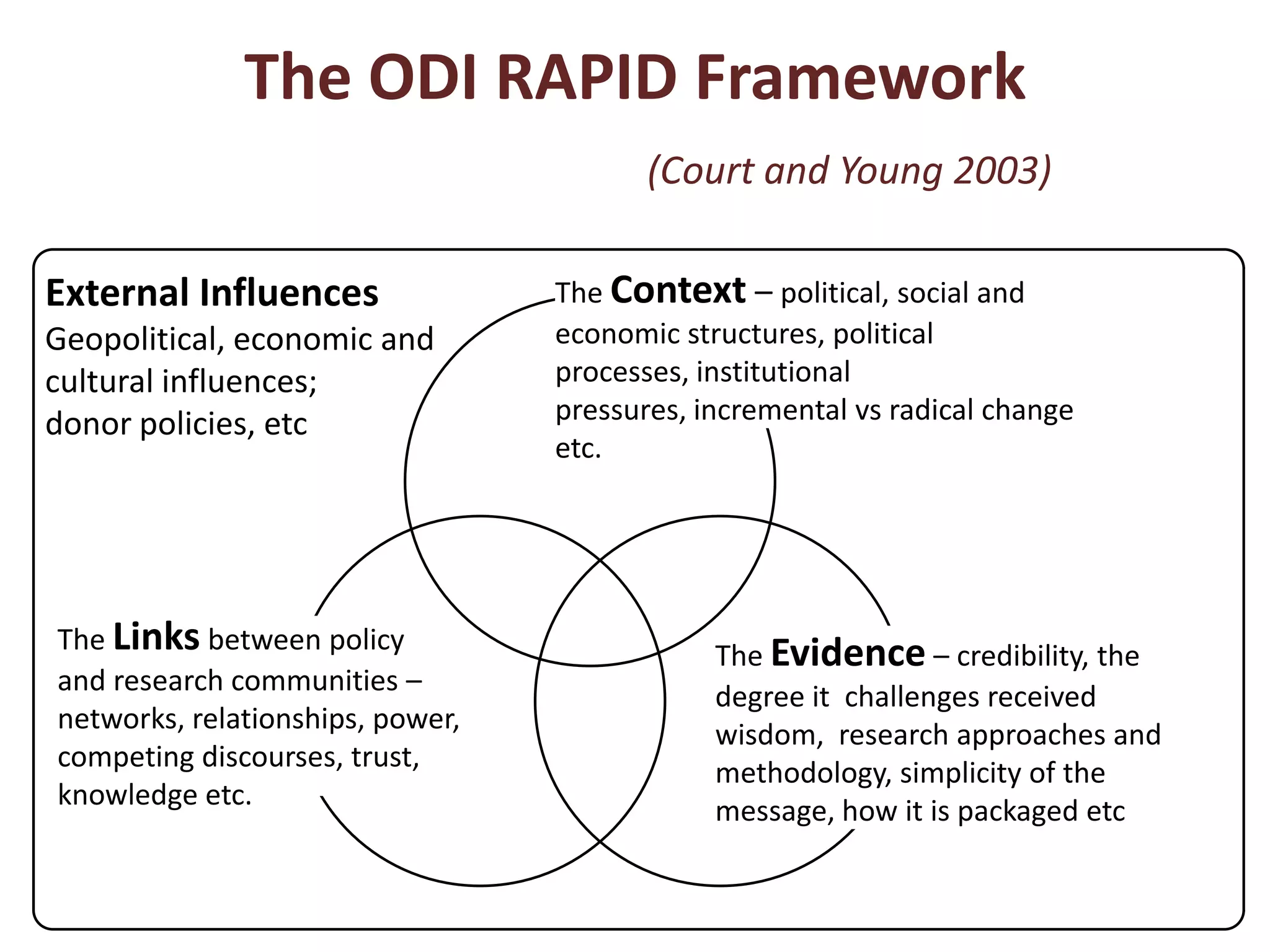 The ODI RAPID Framework

(Court and Young 2003)

External Influences
Geopolitical, economic and cultural influences; donor policies, etc

The Context – political, social and economic structures, political processes, institutional pressures, incremental vs radical change etc.

The Links between policy and research communities – networks, relationships, power, competing discourses, trust, knowledge etc.

The Evidence – credibility, the degree it challenges received wisdom, research approaches and methodology, simplicity of the message, how it is packaged etc